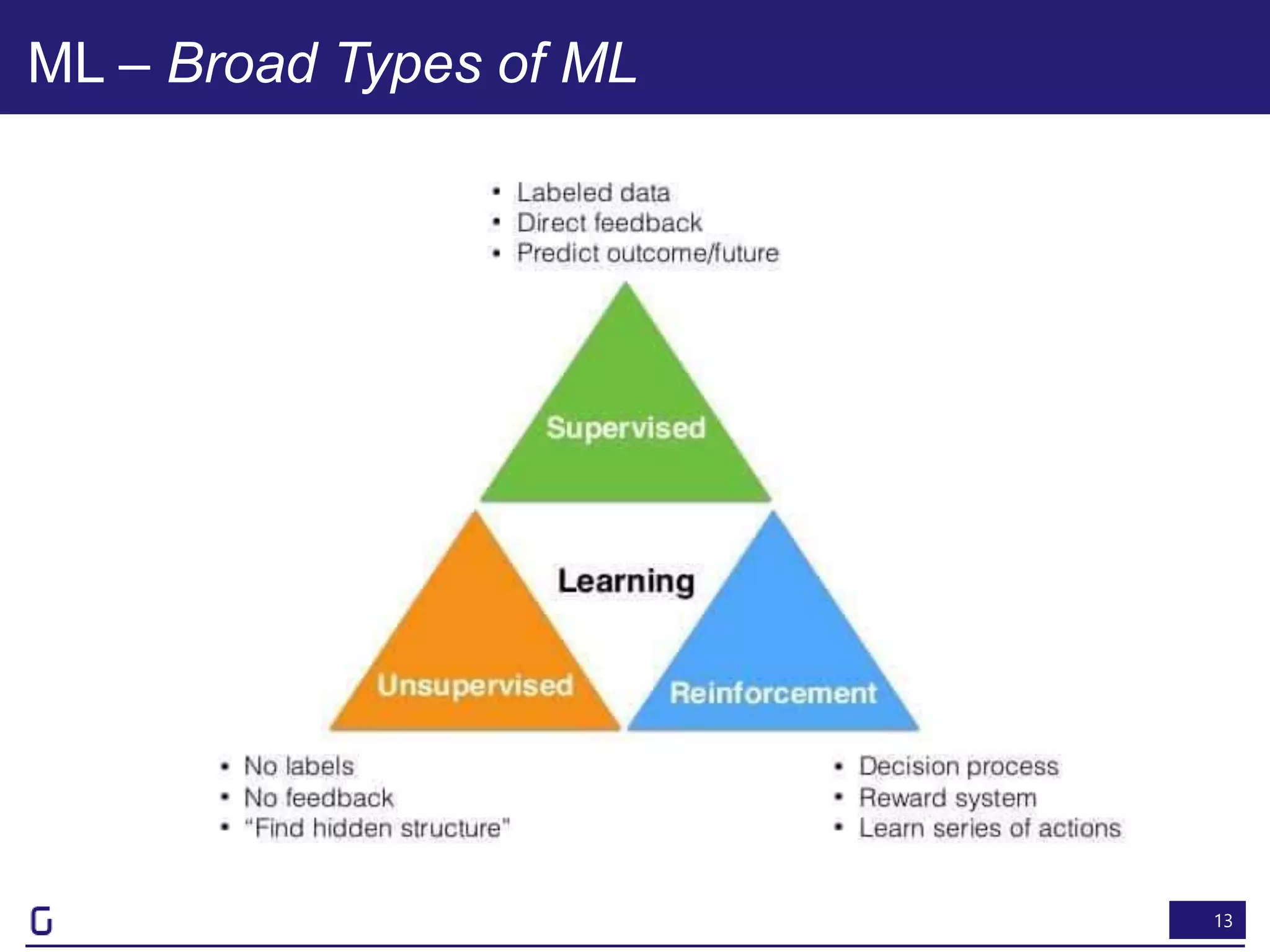 ML – Broad Types of ML

• Labeled data
• Direct feedback
• Predict outcome/future

Supervised

Learning

Unsupervised

Reinforcement

• No labels
• No feedback
• "Find hidden structure"

• Decision process
• Reward system
• Learn series of actions

G

13